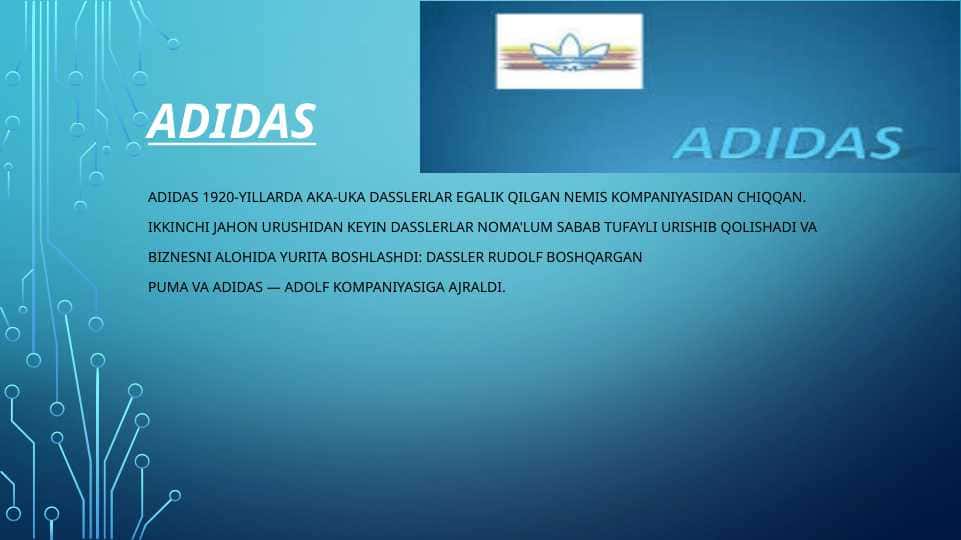 ADIDAS

ADIDAS

ADIDAS 1920-YILLARDA AKA-UKA DASSLERLAR EGALIK QILGAN NEMIS KOMPANIYASIDAN CHIQQAN. IKKINCHI JAHON URUSHIDAN KEYIN DASSLERLAR NOMA'LUM SABAB TUFAYLI URISHIB QOLISHADI VA BIZNESNI ALOHIDA YURITA BOSHLASHDI: DASSLER RUDOLF BOSHQARGAN PUMA VA ADIDAS — ADOLF KOMPANIYASIGA AJRALDI.